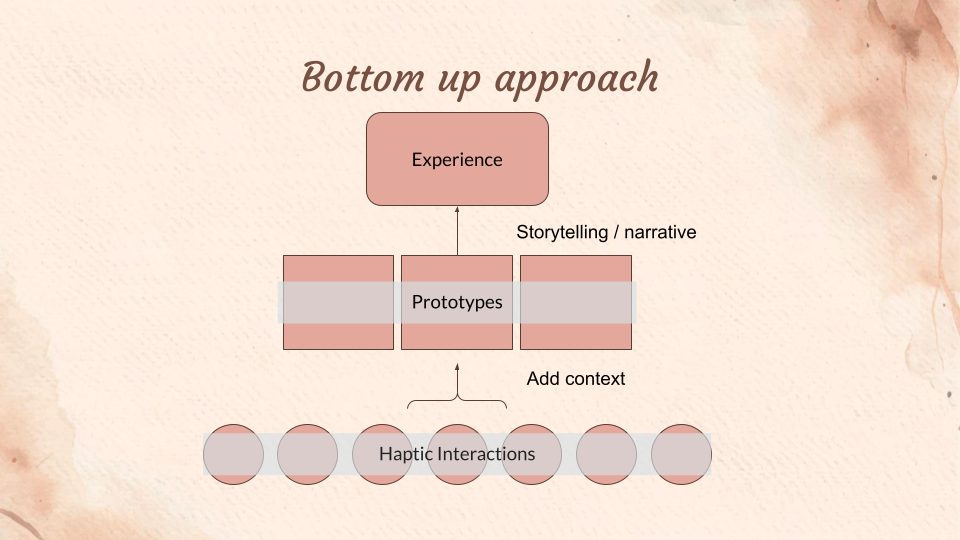 Bottom up approach

Experience

Storytelling / narrative

Prototypes

Add context

Haptic Interactions